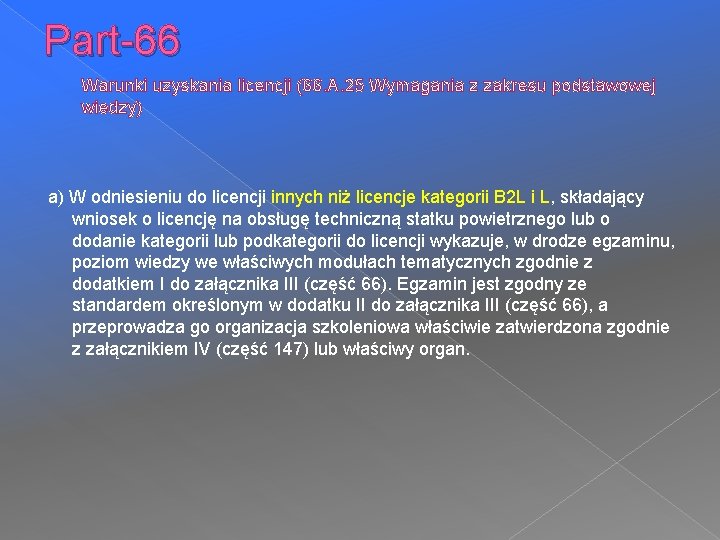 Part-66

Warunki uzyskania licencji (66.A.25 Wymagania z zakresu podstawowej wiedzy)

a) W odniesieniu do licencji innych niż licencje kategorii B2L i L, składający wniosek o licencję na obsługę techniczną statku powietrznego lub o dodanie kategorii lub podkategorii do licencji wykazuje, w drodze egzaminu, poziom wiedzy we właściwych modułach tematycznych zgodnie z dodatkiem I do załącznika III (część 66). Egzamin jest zgodny ze standardem określonym w dodatku II do załącznika III (część 66), a przeprowadza go organizacja szkoleniowa właściwie zatwierdzona zgodnie z załącznikiem IV (część 147) lub właściwy organ.